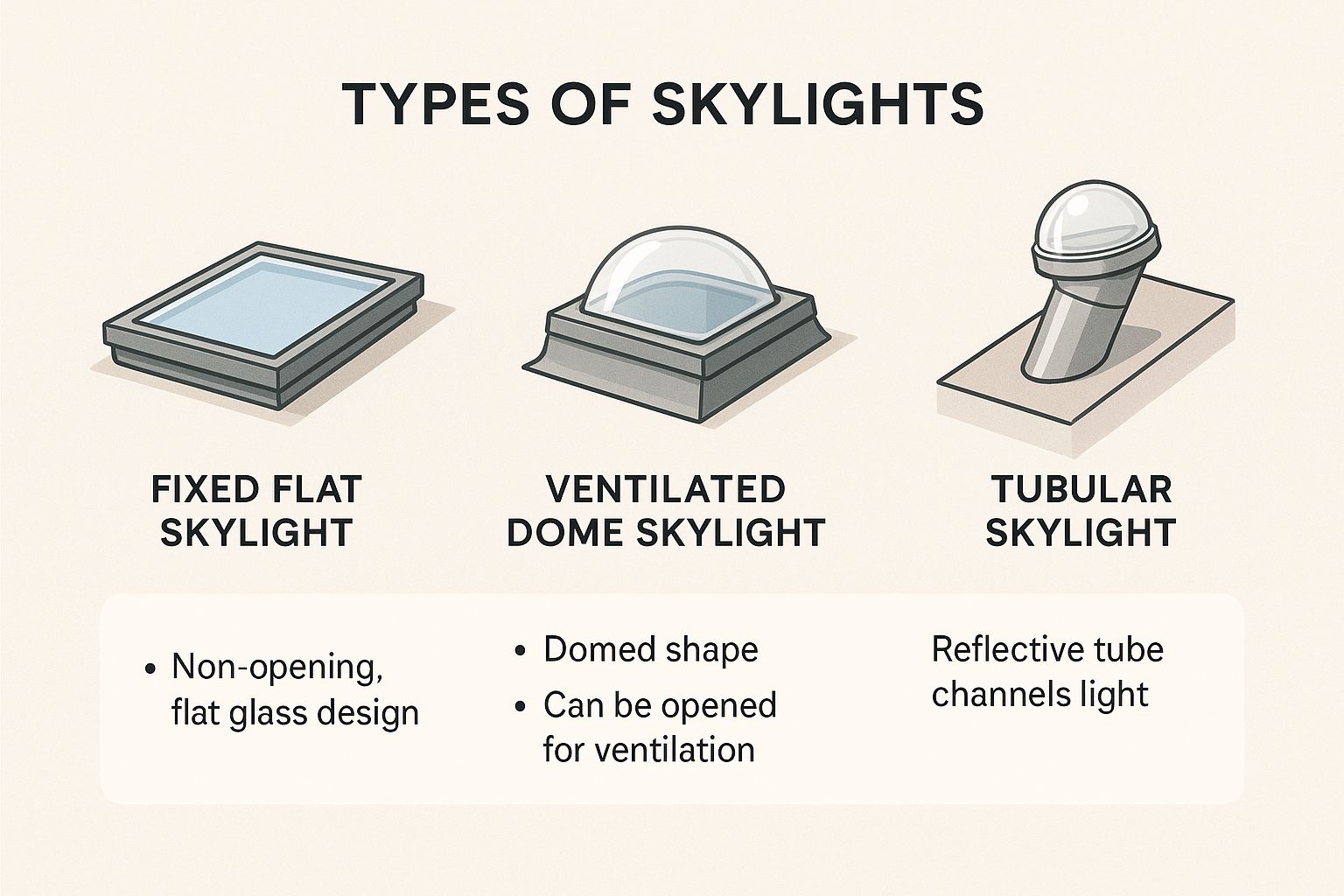 TYPES OF SKYLIGHTS

FIXED FLAT SKYLIGHT

VENTILATED DOME SKYLIGHT

TUBULAR SKYLIGHT

• Non-opening, flat glass design

• Domed shape
• Can be opened for ventilation

Reflective tube channels light